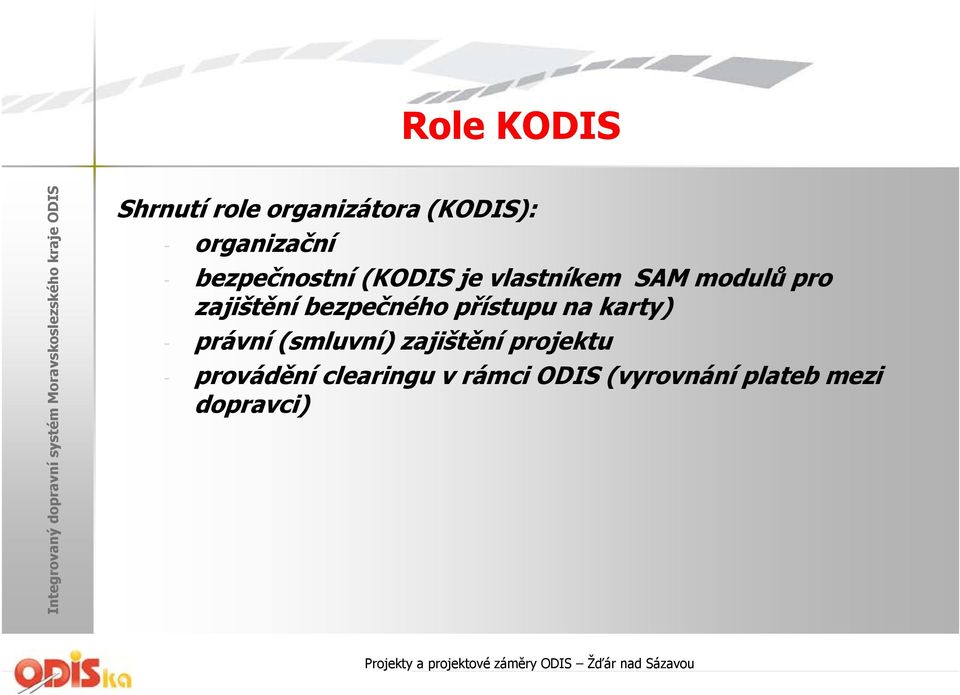 Role KODIS

Integrovaný dopravní systém Moravskoslezského kraje ODIS

Shrnutí role organizátora (KODIS):

- organizační
- bezpečnostní (KODIS je vlastníkem SAM modulů pro zajištění bezpečného přístupu na karty)
- právní (smluvní) zajištění projektu
- provádění clearingu v rámci ODIS (vyrovnání plateb mezi dopravci)

ODISka

Projekty a projektové záměry ODIS – Žďár nad Sázavou